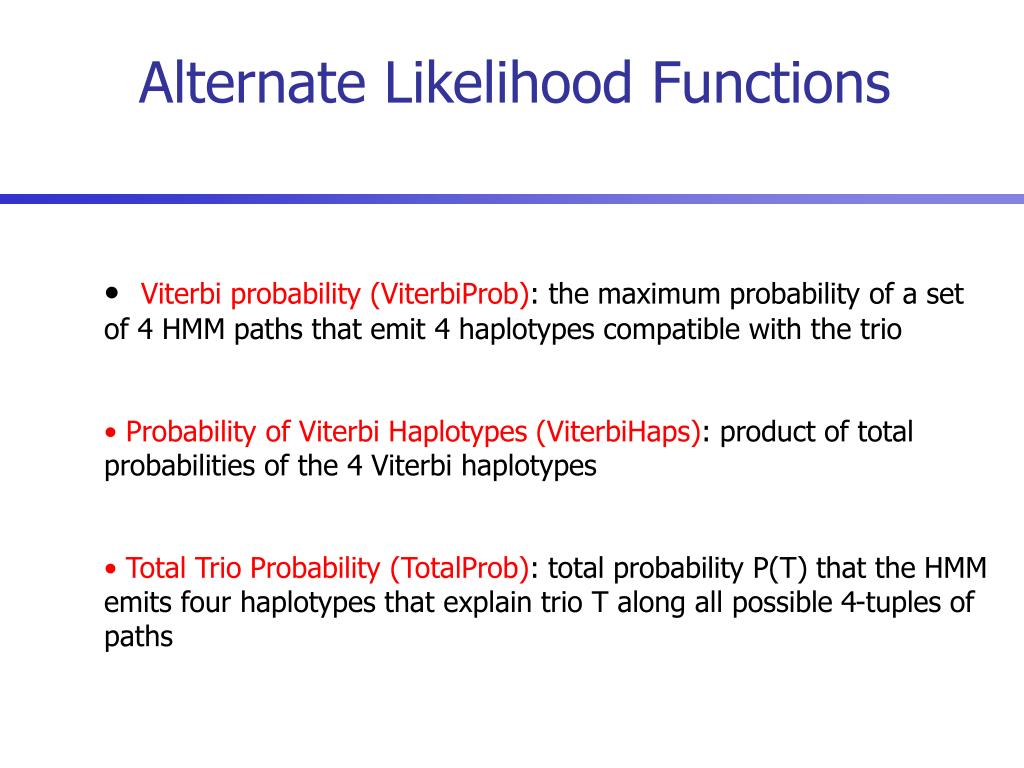 Alternate Likelihood Functions

• Viterbi probability (ViterbiProb): the maximum probability of a set of 4 HMM paths that emit 4 haplotypes compatible with the trio

• Probability of Viterbi Haplotypes (ViterbiHaps): product of total probabilities of the 4 Viterbi haplotypes

• Total Trio Probability (TotalProb): total probability P(T) that the HMM emits four haplotypes that explain trio T along all possible 4-tuples of paths